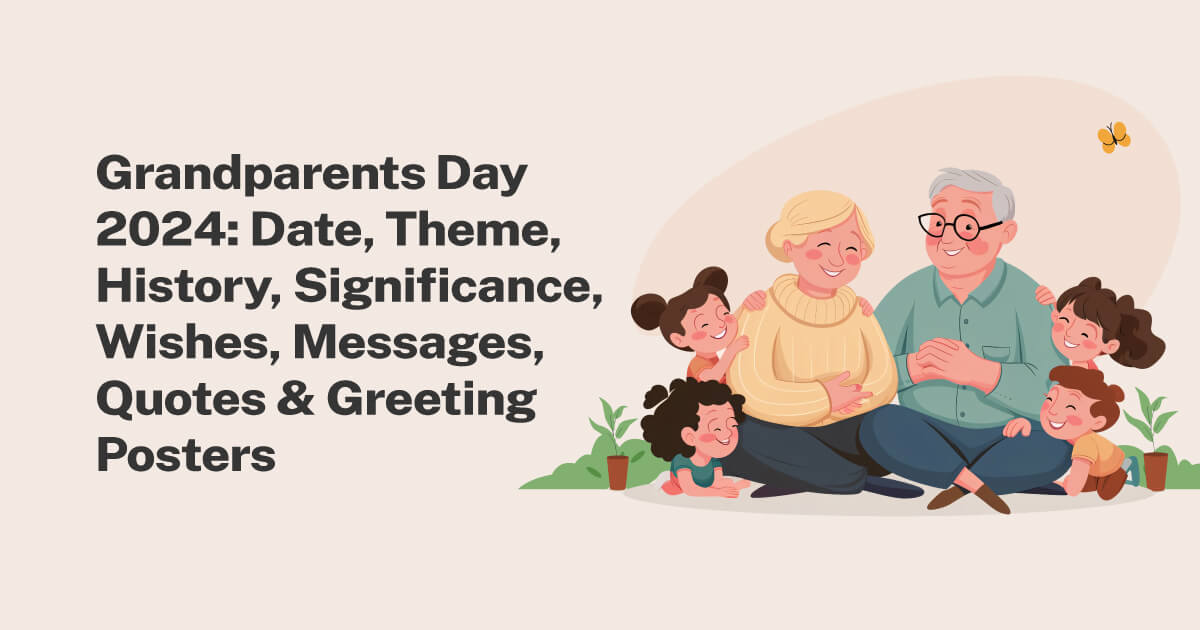 Grandparents Day 2024: Date, Theme, History, Significance, Wishes, Messages, Quotes & Greeting Posters